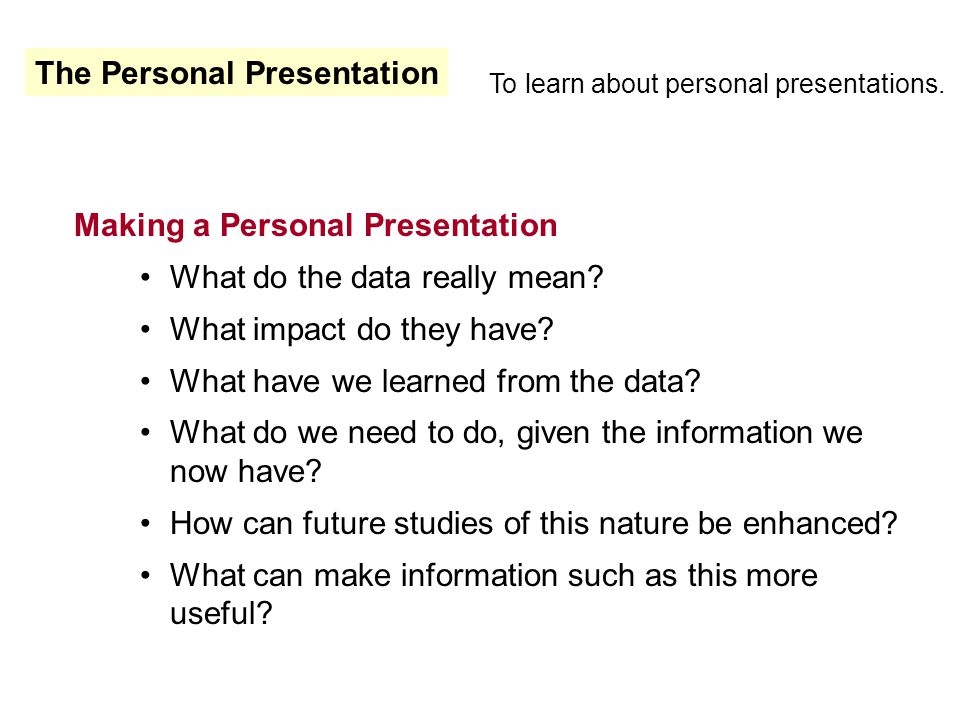 The Personal Presentation

To learn about personal presentations.

Making a Personal Presentation

• What do the data really mean?
• What impact do they have?
• What have we learned from the data?
• What do we need to do, given the information we now have?
• How can future studies of this nature be enhanced?
• What can make information such as this more useful?